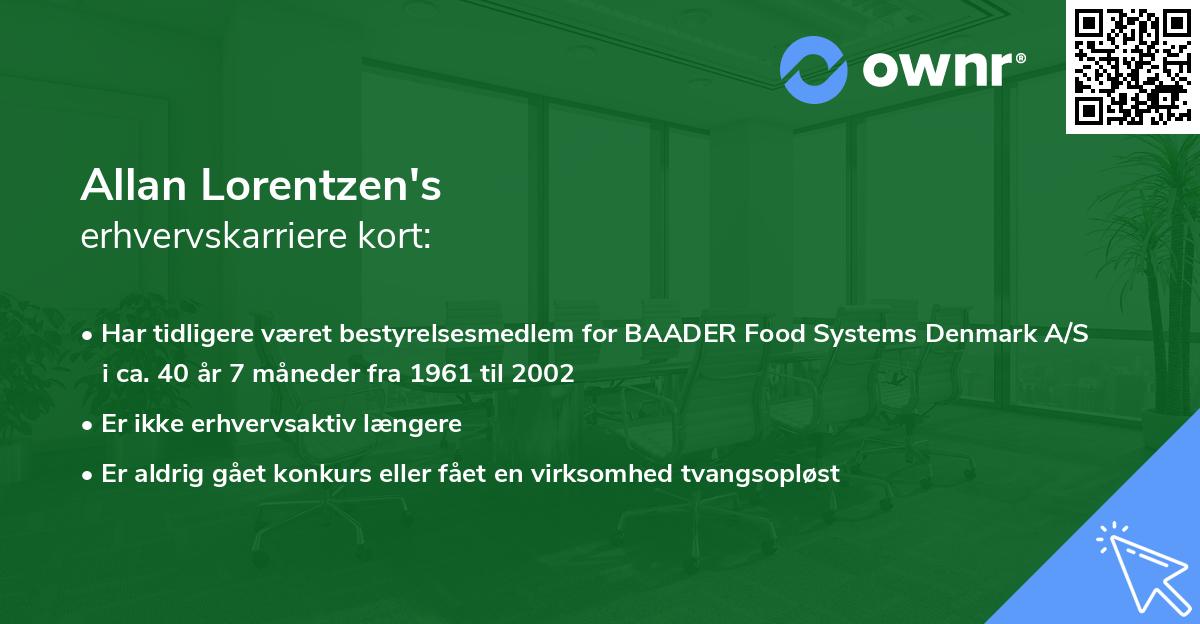 ownr®

Allan Lorentzen's
erhvervskarriere kort:

• Har tidligere været bestyrelsesmedlem for BAADER Food Systems Denmark A/S i ca. 40 år 7 måneder fra 1961 til 2002

• Er ikke erhvervsaktiv længere

• Er aldrig gået konkurs eller fået en virksomhed tvangsopløst